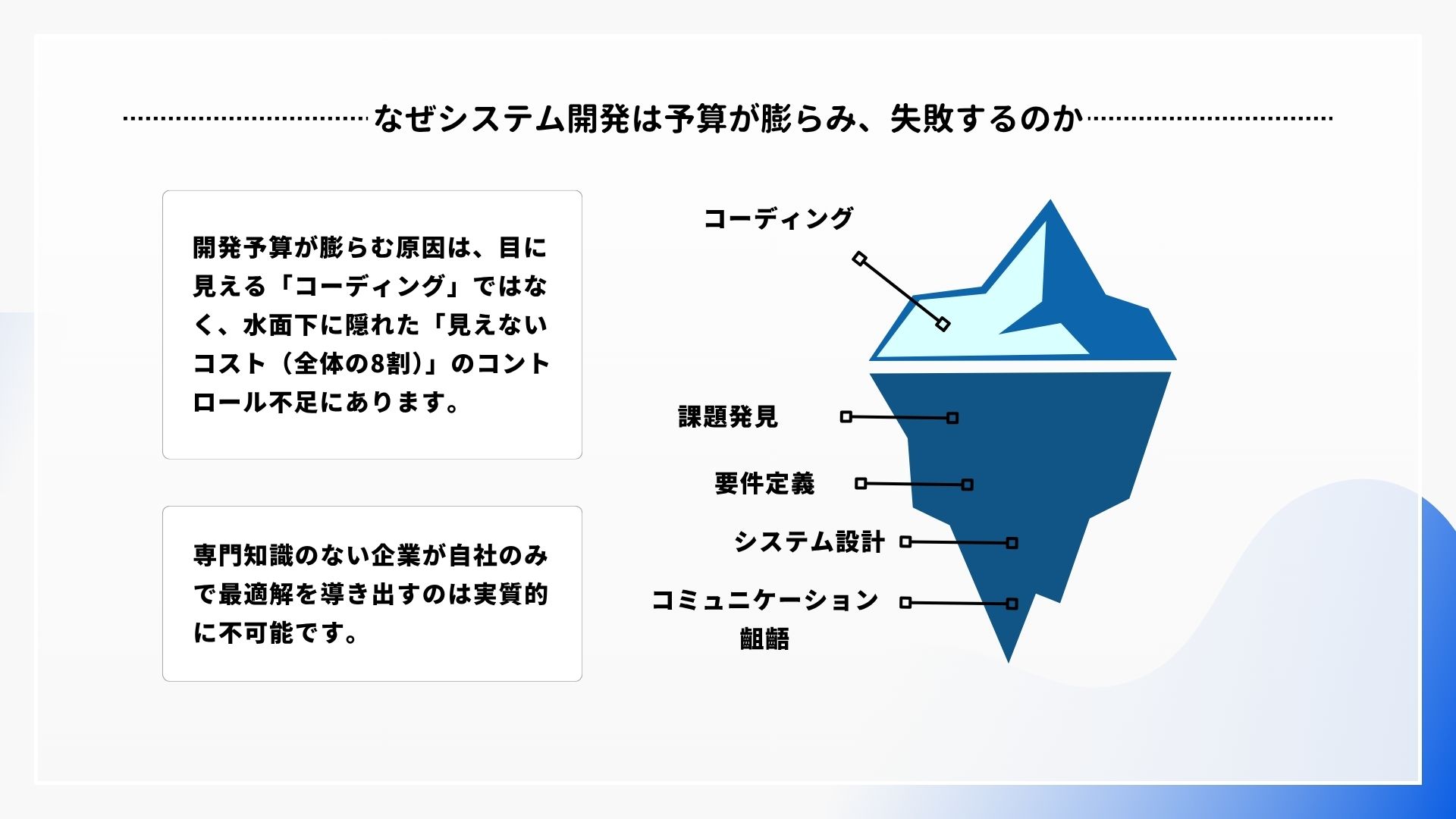 なぜシステム開発は予算が膨らみ、失敗するのか

開発予算が膨らむ原因は、目に見える「コーディング」ではなく、水面下に隠れた「見えないコスト（全体の8割）」のコントロール不足にあります。

専門知識のない企業が自社のみで最適解を導き出すのは実質的に不可能です。

コーディング

課題発見

要件定義

システム設計

コミュニケーション齟齬